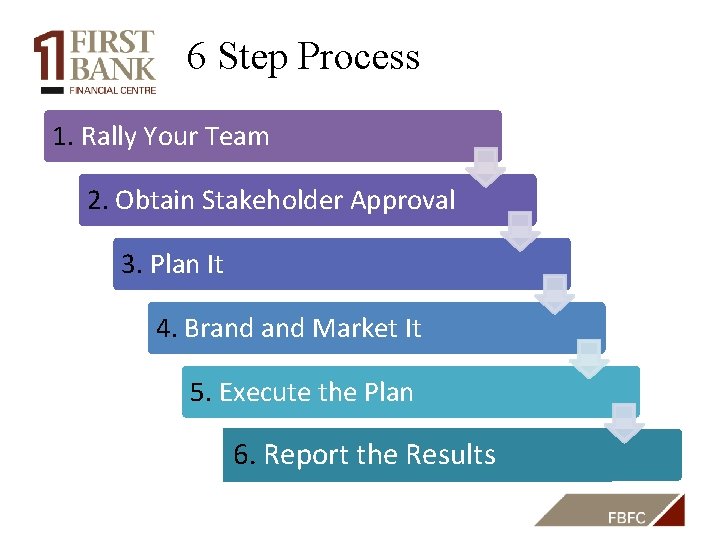 1 FIRST BANK FINANCIAL CENTRE

6 Step Process

1. Rally Your Team

2. Obtain Stakeholder Approval

3. Plan It

4. Brand and Market It

5. Execute the Plan

6. Report the Results

FBFC